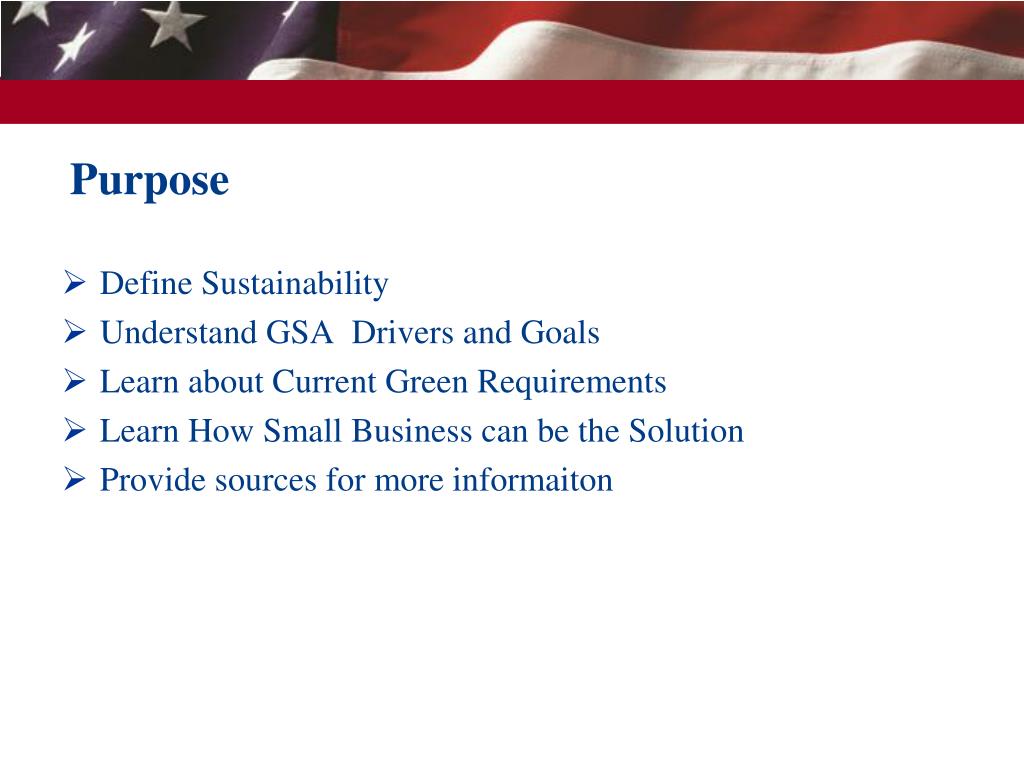 Purpose

➢ Define Sustainability
➢ Understand GSA  Drivers and Goals
➢ Learn about Current Green Requirements
➢ Learn How Small Business can be the Solution
➢ Provide sources for more informaiton